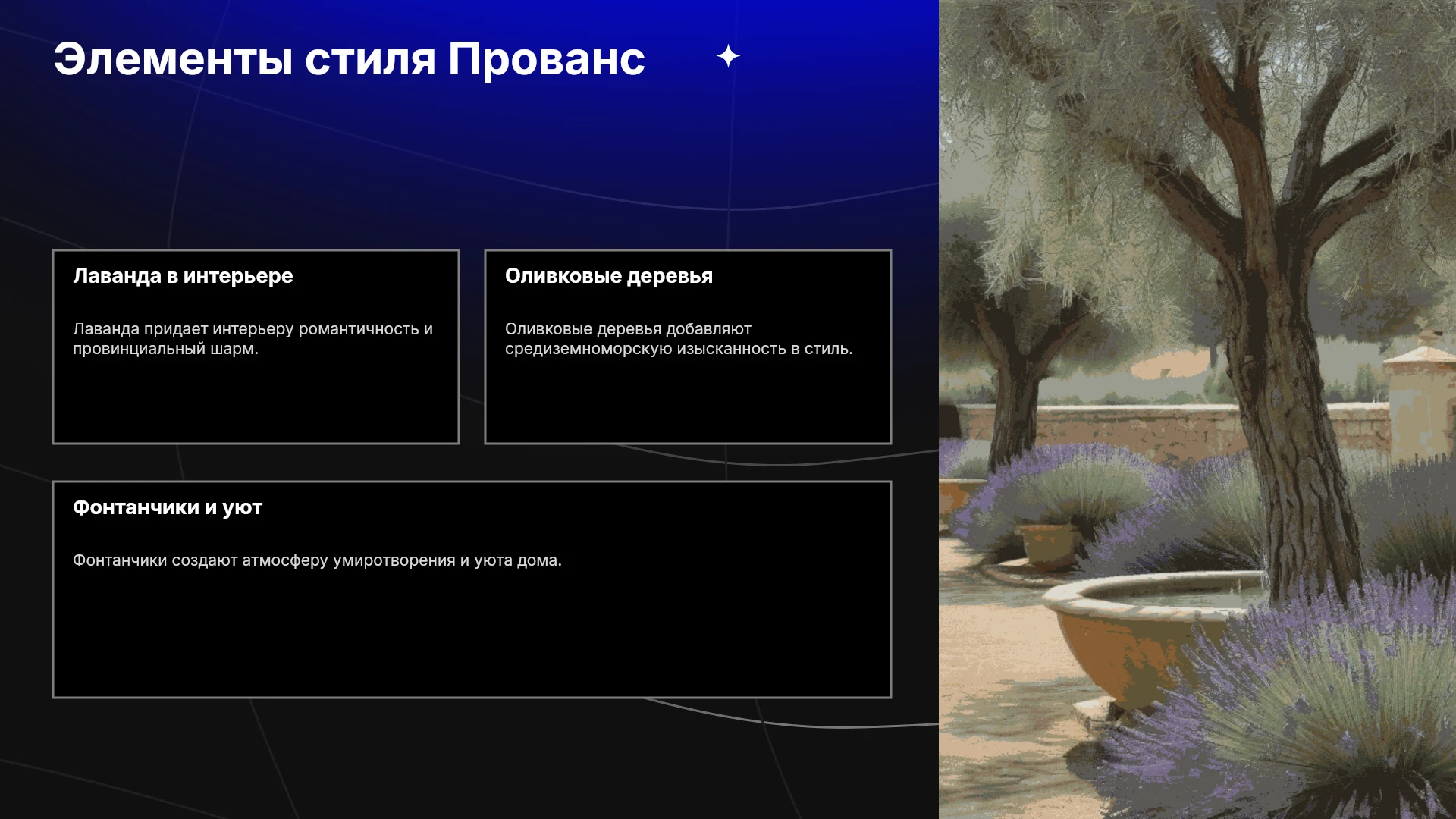 Элементы стиля Прованс

Лаванда в интерьере

Лаванда придает интерьеру романтичность и провинциальный шарм.

Оливковые деревья

Оливковые деревья добавляют средиземноморскую изысканность в стиль.

Фонтанчики и уют

Фонтанчики создают атмосферу умиротворения и уюта дома.